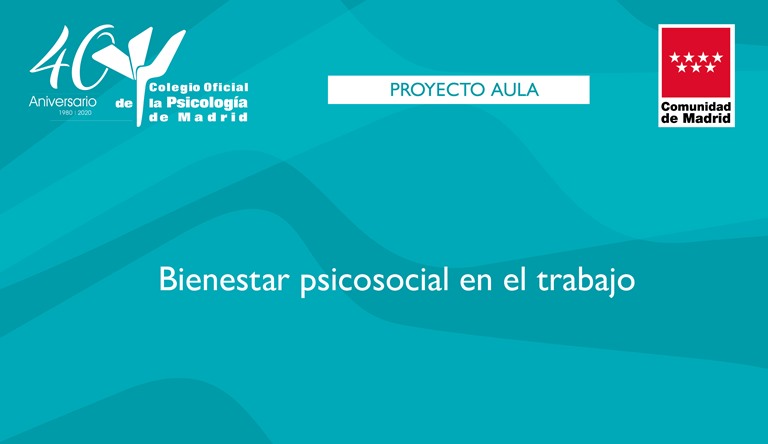 40 Aniversario 1980 | 2020

Colegio Oficial de la Psicología de Madrid

PROYECTO AULA

Comunidad de Madrid

Bienestar psicosocial en el trabajo